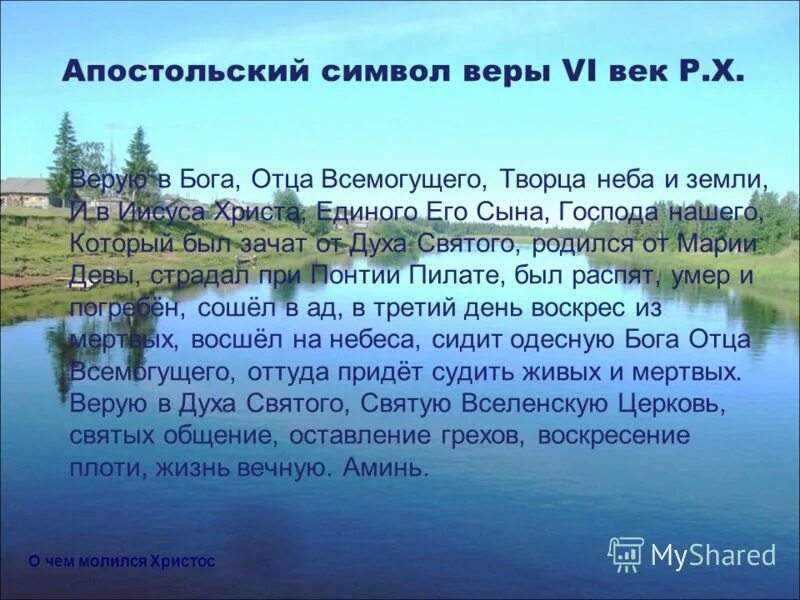 Апостольский символ веры VI век Р.Х.

Верую в Бога, Отца Всемогущего, Творца неба и земли, И в Иисуса Христа, Единого Его Сына, Господа нашего, Который был зачат от Духа Святого, родился от Марии Девы, страдал при Понтии Пилате, был распят, умер и погребён, сошёл в ад, в третий день воскрес из мертвых, восшёл на небеса, сидит одесную Бога Отца Всемогущего, оттуда придёт судить живых и мертвых. Верую в Духа Святого, Святую Вселенскую Церковь, святых общение, оставление грехов, воскресение плоти, жизнь вечную. Аминь.

О чем молился Христос

MyShared